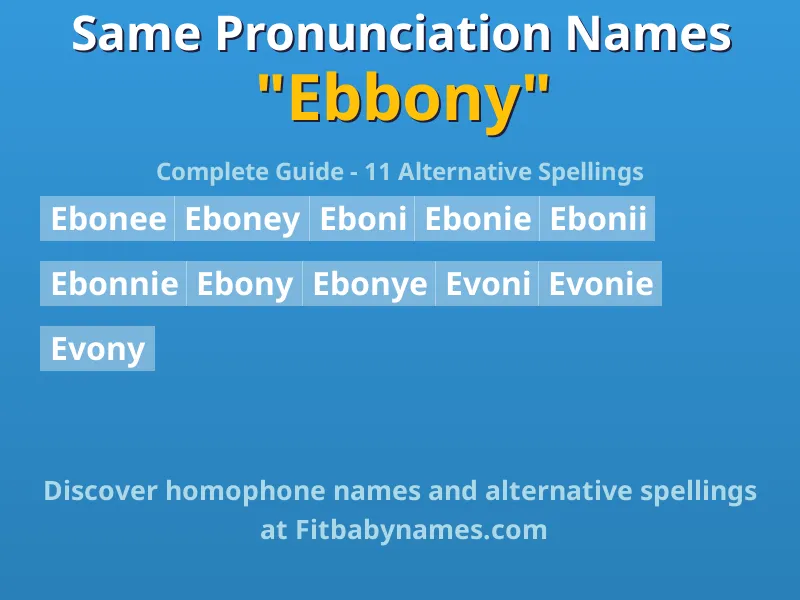 Same Pronunciation Names
"Ebbony"

Complete Guide - 11 Alternative Spellings

Ebonee Eboney Eboni Ebonie Ebonii

Ebonnie Ebony Ebonye Evoni Evonie

Evony

Discover homophone names and alternative spellings at Fitbabynames.com